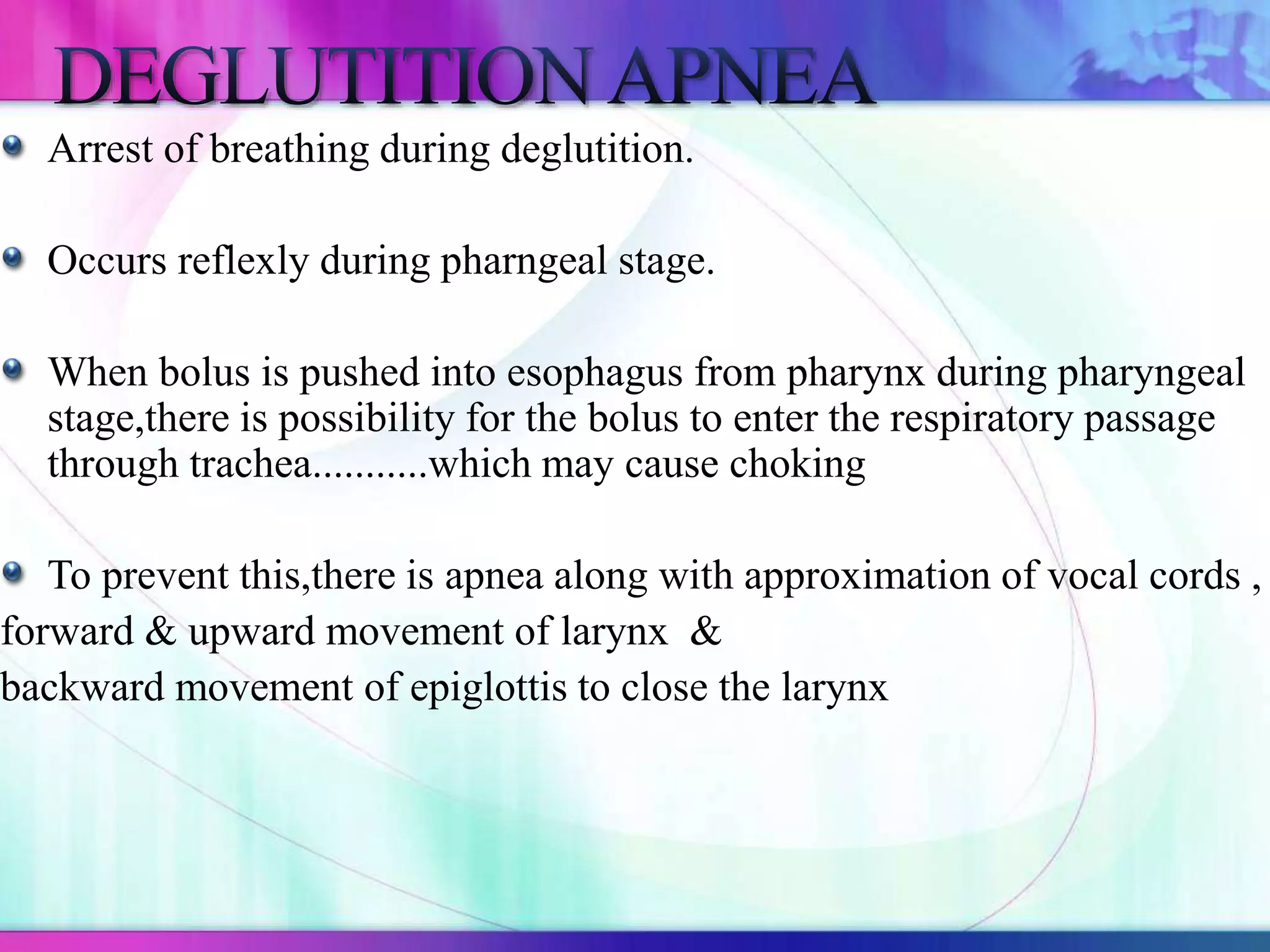 DEGLUTITION APNEA

Arrest of breathing during deglutition.

Occurs reflexly during pharngeal stage.

When bolus is pushed into esophagus from pharynx during pharyngeal stage,there is possibility for the bolus to enter the respiratory passage through trachea...........which may cause choking

To prevent this,there is apnea along with approximation of vocal cords , forward & upward movement of larynx &
backward movement of epiglottis to close the larynx